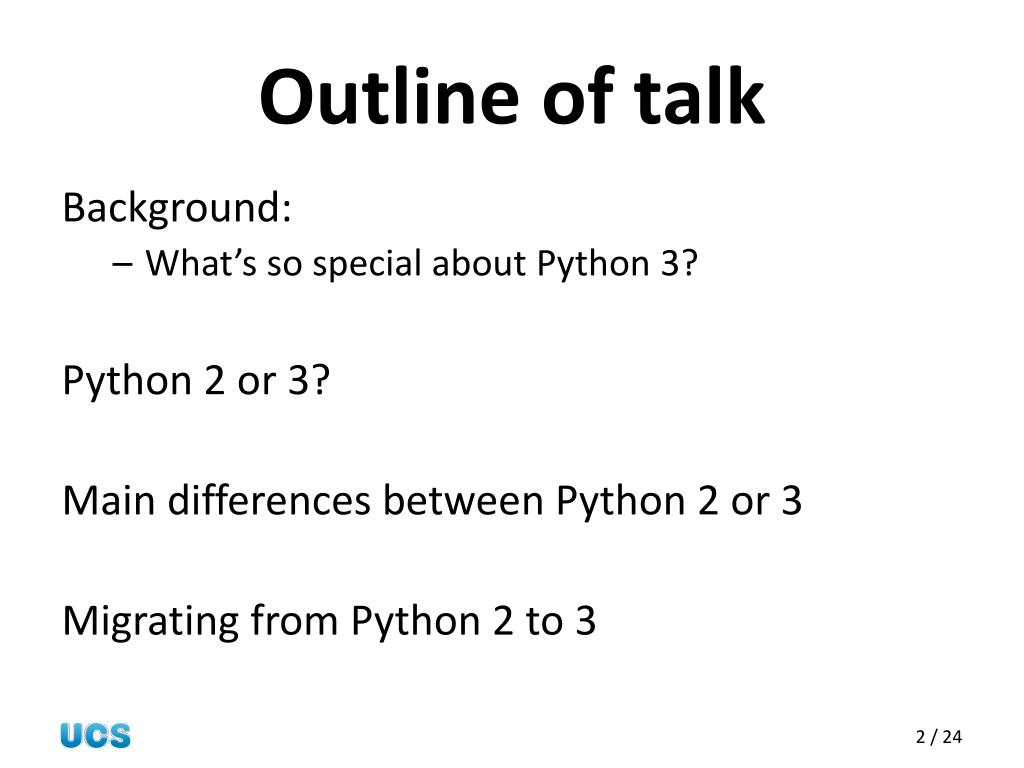 Outline of talk

Background:

– What’s so special about Python 3?

Python 2 or 3?

Main differences between Python 2 or 3

Migrating from Python 2 to 3

UCS

2 / 24